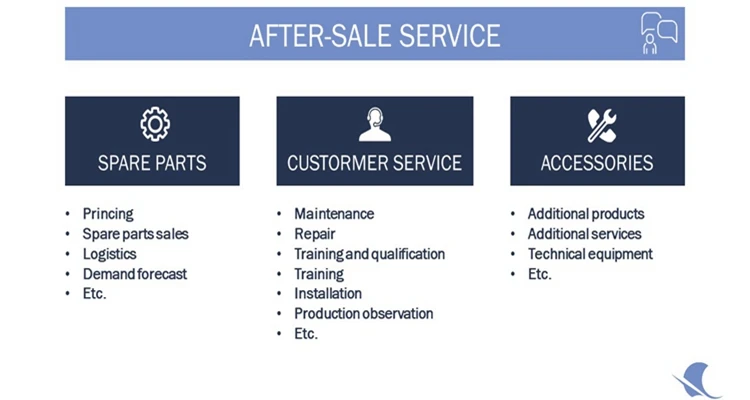 AFTER-SALE SERVICE

SPARE PARTS

- Princing
- Spare parts sales
- Logistics
- Demand forecast
- Etc.

CUSTORMER SERVICE

- Maintenance
- Repair
- Training and qualification
- Training
- Installation
- Production observation
- Etc.

ACCESSORIES

- Additional products
- Additional services
- Technical equipment
- Etc.